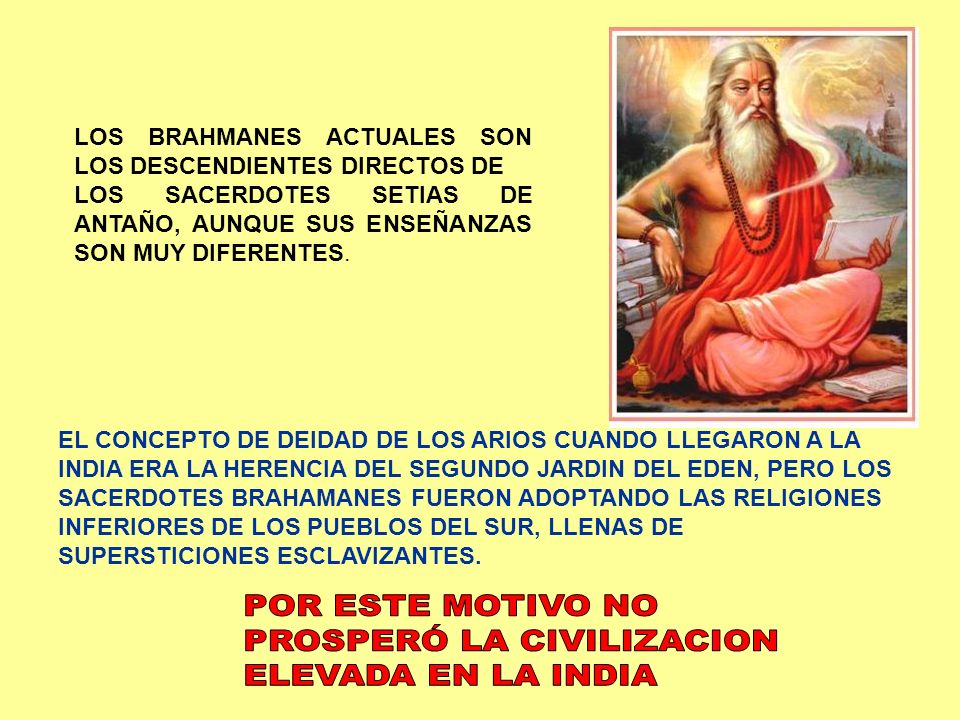 LOS BRAHMANES ACTUALES SON LOS DESCENDIENTES DIRECTOS DE LOS SACERDOTES SETIAS DE ANTAÑO, AUNQUE SUS ENSEÑANZAS SON MUY DIFERENTES.

EL CONCEPTO DE DEIDAD DE LOS ARIOS CUANDO LLEGARON A LA INDIA ERA LA HERENCIA DEL SEGUNDO JARDIN DEL EDEN, PERO LOS SACERDOTES BRAHAMANES FUERON ADOPTANDO LAS RELIGIONES INFERIORES DE LOS PUEBLOS DEL SUR, LLENAS DE SUPERSTICIONES ESCLAVIZANTES.

POR ESTE MOTIVO NO PROSPERÓ LA CIVILIZACION ELEVADA EN LA INDIA